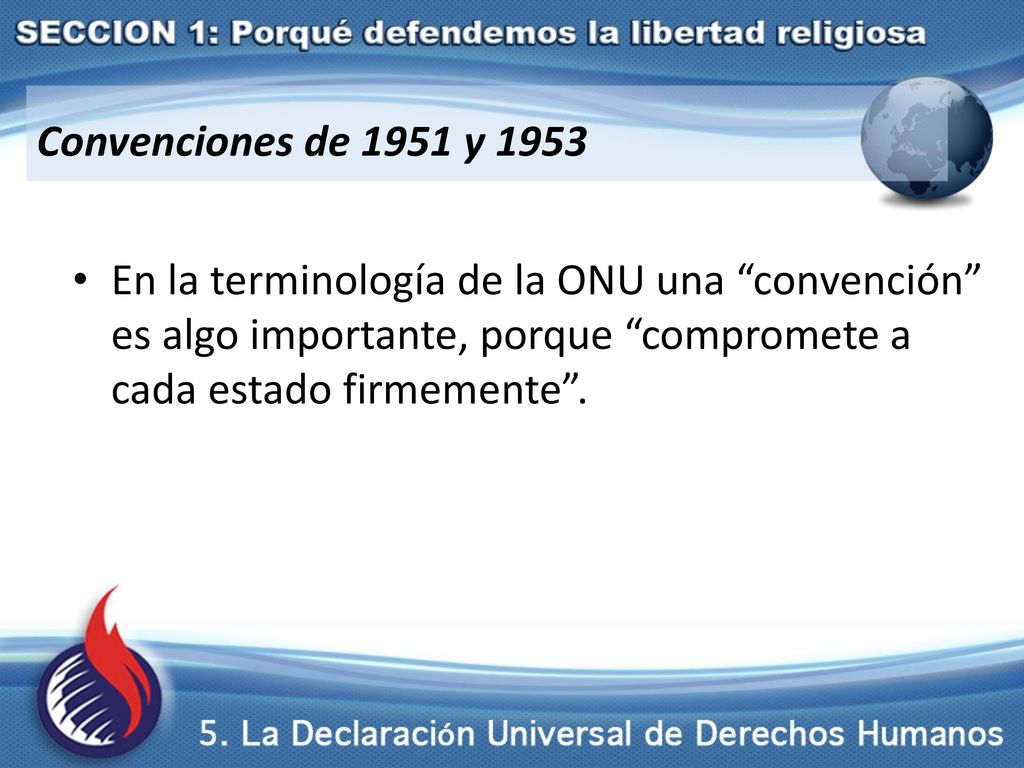 SECCION 1: Porqué defendemos la libertad religiosa

Convenciones de 1951 y 1953

• En la terminología de la ONU una “convención” es algo importante, porque “compromete a cada estado firmemente”.

5. La Declaración Universal de Derechos Humanos